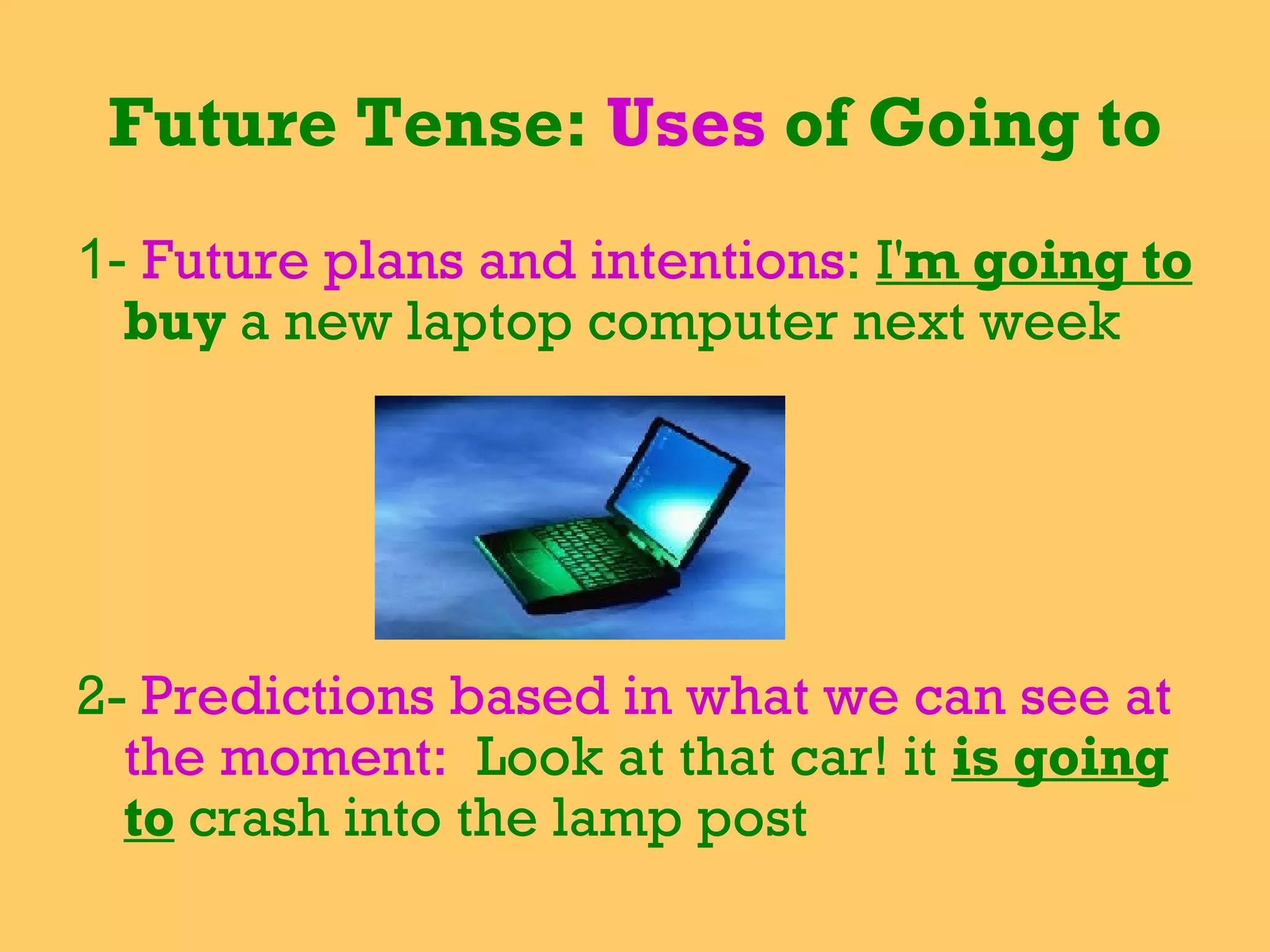 Future Tense: Uses of Going to

1- Future plans and intentions: I'm going to buy a new laptop computer next week

2- Predictions based in what we can see at the moment: Look at that car! it is going to crash into the lamp post